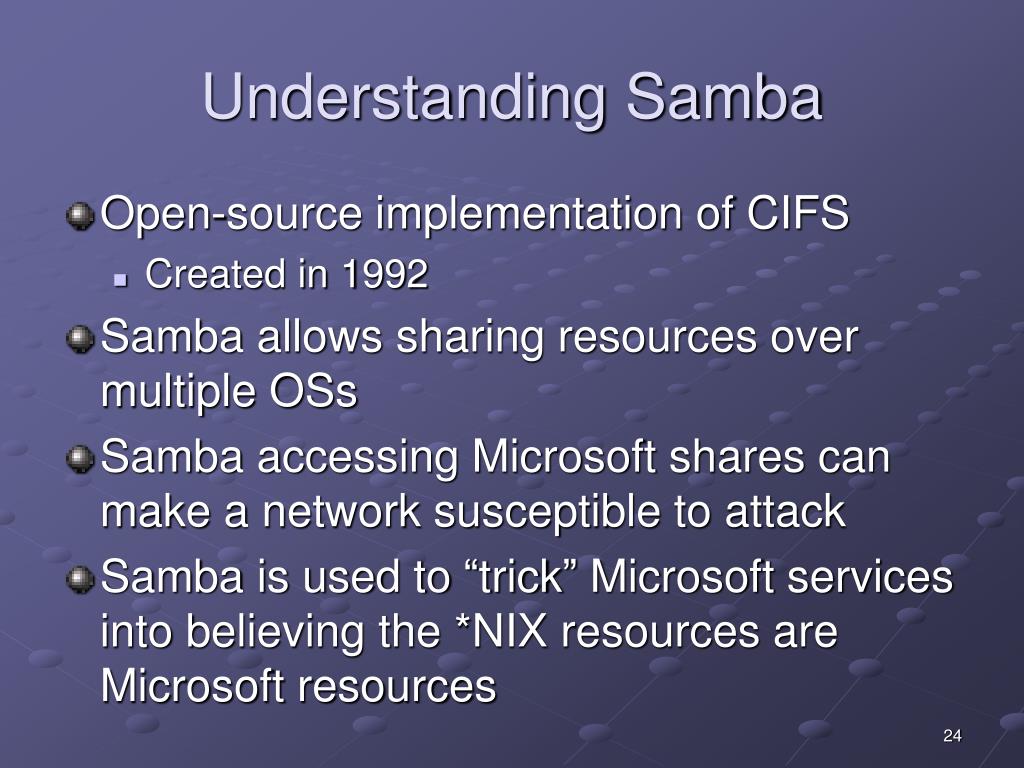 Understanding Samba

Open-source implementation of CIFS
Created in 1992

Samba allows sharing resources over multiple OSs

Samba accessing Microsoft shares can make a network susceptible to attack

Samba is used to “trick” Microsoft services into believing the *NIX resources are Microsoft resources

24